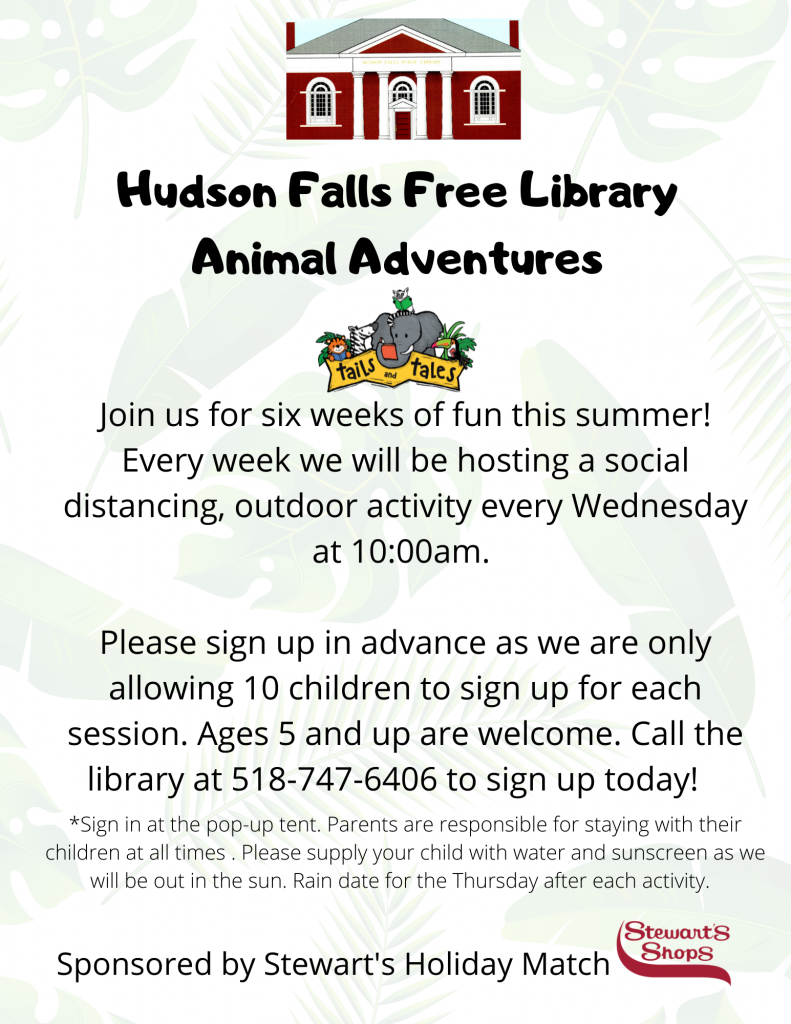 Hudson Falls Free Library
Animal Adventures

tails and tales

Join us for six weeks of fun this summer! Every week we will be hosting a social distancing, outdoor activity every Wednesday at 10:00am.

Please sign up in advance as we are only allowing 10 children to sign up for each session. Ages 5 and up are welcome. Call the library at 518-747-6406 to sign up today!

*Sign in at the pop-up tent. Parents are responsible for staying with their children at all times . Please supply your child with water and sunscreen as we will be out in the sun. Rain date for the Thursday after each activity.

Sponsored by Stewart's Holiday Match

Stewart's Shops